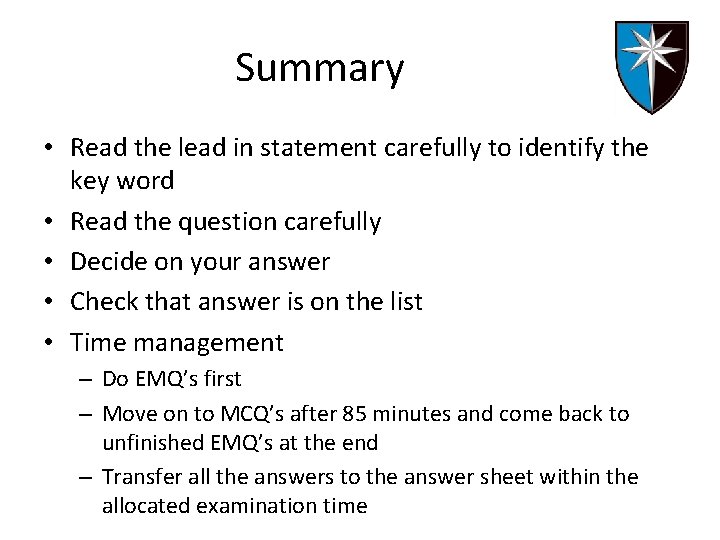 Summary

• Read the lead in statement carefully to identify the key word
• Read the question carefully
• Decide on your answer
• Check that answer is on the list
• Time management
– Do EMQ's first
– Move on to MCQ's after 85 minutes and come back to unfinished EMQ's at the end
– Transfer all the answers to the answer sheet within the allocated examination time